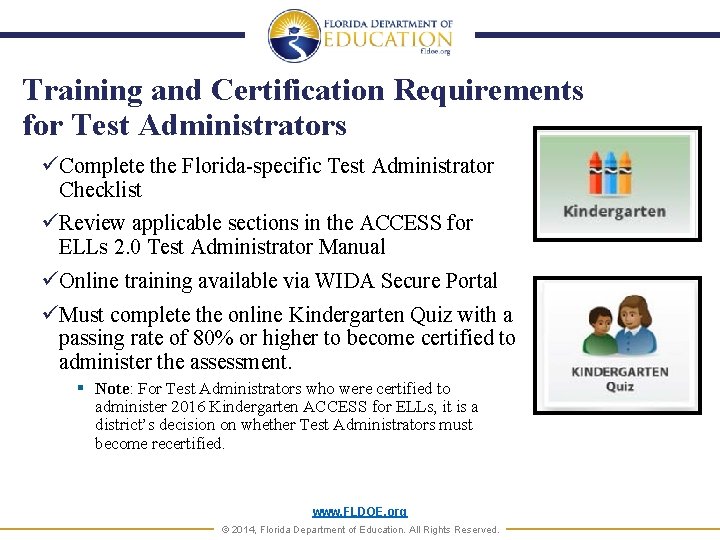 FLORIDA DEPARTMENT OF
EDUCATION
fldoe.org

Training and Certification Requirements for Test Administrators

✓Complete the Florida-specific Test Administrator Checklist

✓Review applicable sections in the ACCESS for ELLs 2.0 Test Administrator Manual

✓Online training available via WIDA Secure Portal

✓Must complete the online Kindergarten Quiz with a passing rate of 80% or higher to become certified to administer the assessment.

▪ Note: For Test Administrators who were certified to administer 2016 Kindergarten ACCESS for ELLs, it is a district's decision on whether Test Administrators must become recertified.

Kindergarten

KINDERGARTEN
Quiz

www.FLDOE.org

© 2014, Florida Department of Education. All Rights Reserved.